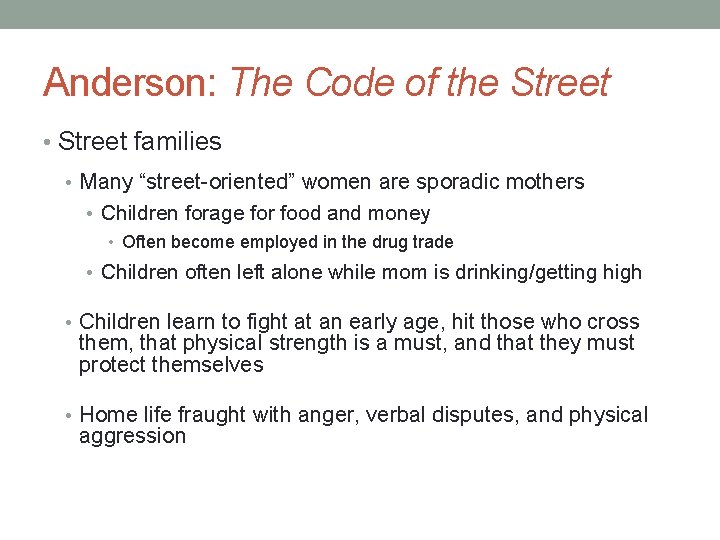 Anderson: The Code of the Street

• Street families
• Many “street-oriented” women are sporadic mothers
• Children forage for food and money
• Often become employed in the drug trade
• Children often left alone while mom is drinking/getting high

• Children learn to fight at an early age, hit those who cross them, that physical strength is a must, and that they must protect themselves

• Home life fraught with anger, verbal disputes, and physical aggression